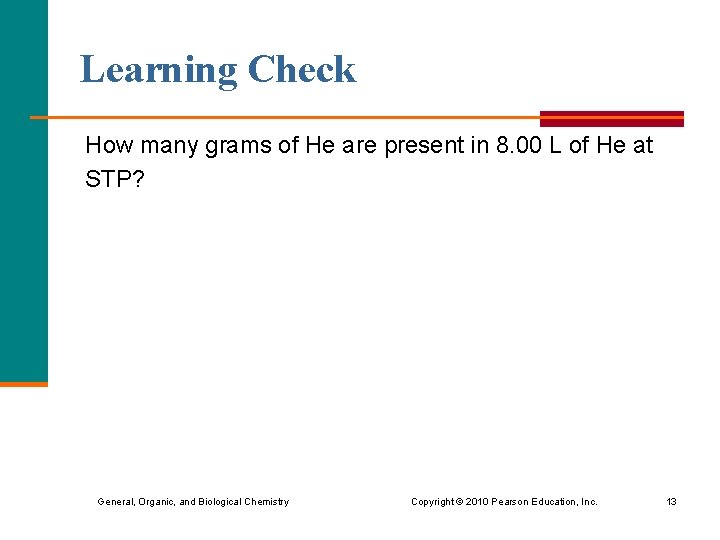 Learning Check

How many grams of He are present in 8.00 L of He at STP?

General, Organic, and Biological Chemistry

Copyright © 2010 Pearson Education, Inc.

13